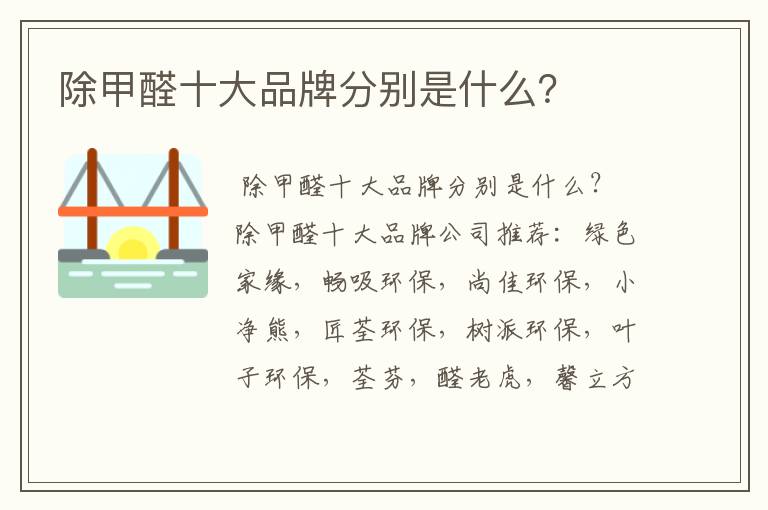 除甲醛十大品牌分别是什么?

除甲醛十大品牌分别是什么?

除甲醛十大品牌公司推荐：绿色家缘，畅吸环保，尚佳环保，小净熊，匠荃环保，树派环保，叶子环保，荃芬，醛老虎，馨立方